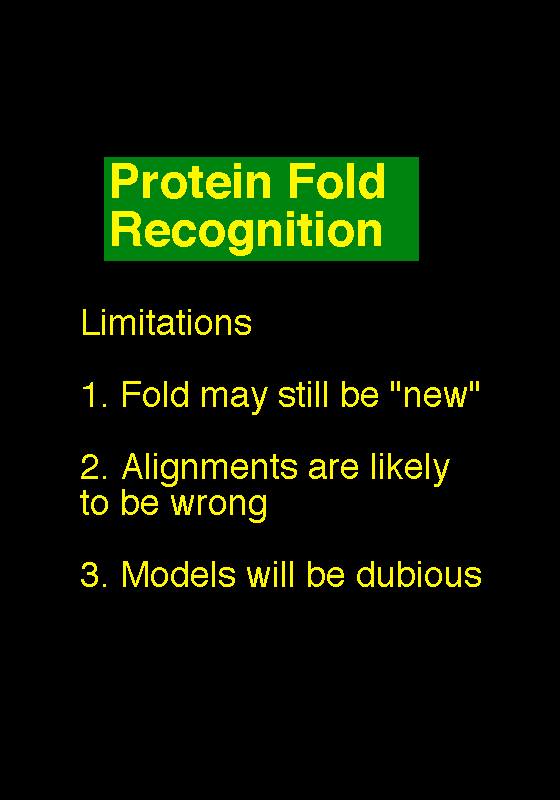 Protein Fold Recognition

Limitations

1. Fold may still be "new"

2. Alignments are likely to be wrong

3. Models will be dubious